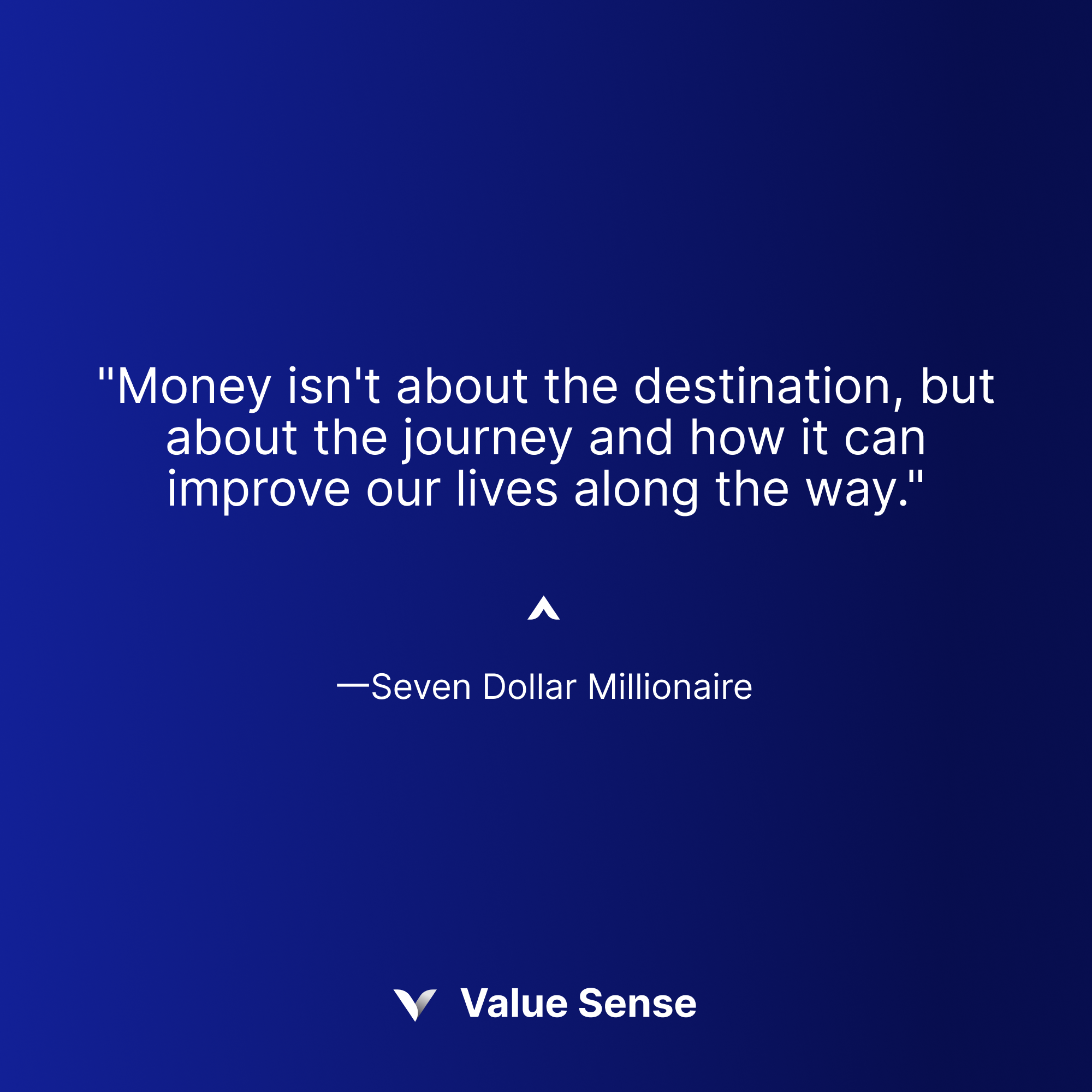 "Money isn't about the destination, but about the journey and how it can improve our lives along the way."

—Seven Dollar Millionaire

Value Sense